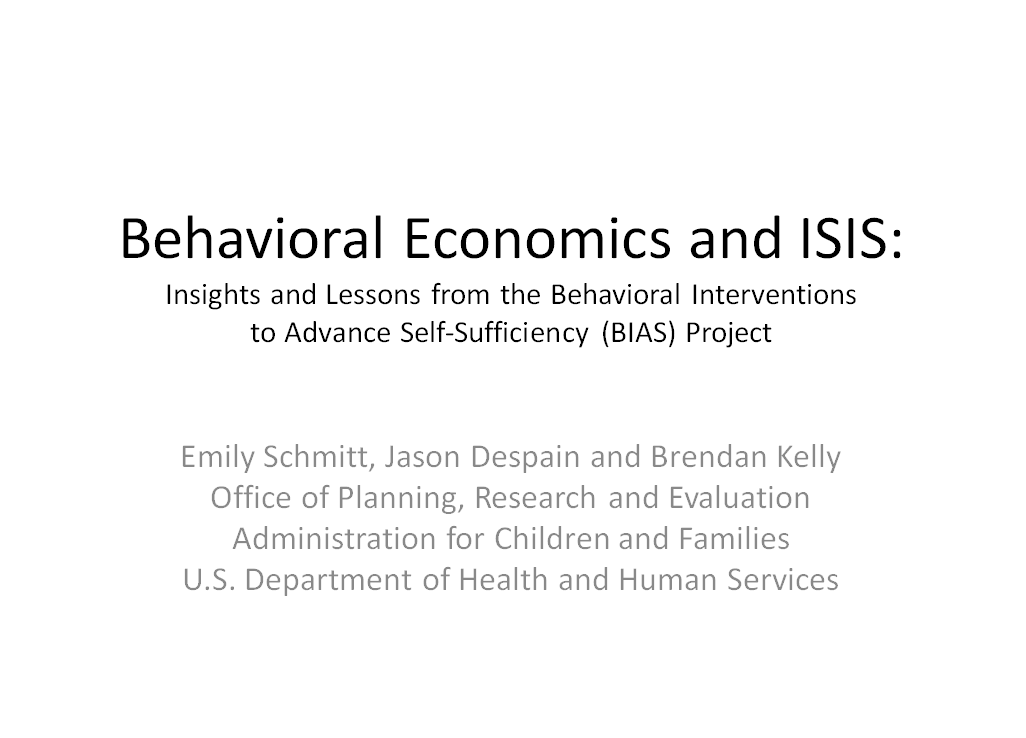 Behavioral Economics and ISIS:
Insights and Lessons from the Behavioral Interventions to Advance Self-Sufficiency (BIAS) Project

Emily Schmitt, Jason Despain and Brendan Kelly
Office of Planning, Research and Evaluation
Administration for Children and Families
U.S. Department of Health and Human Services